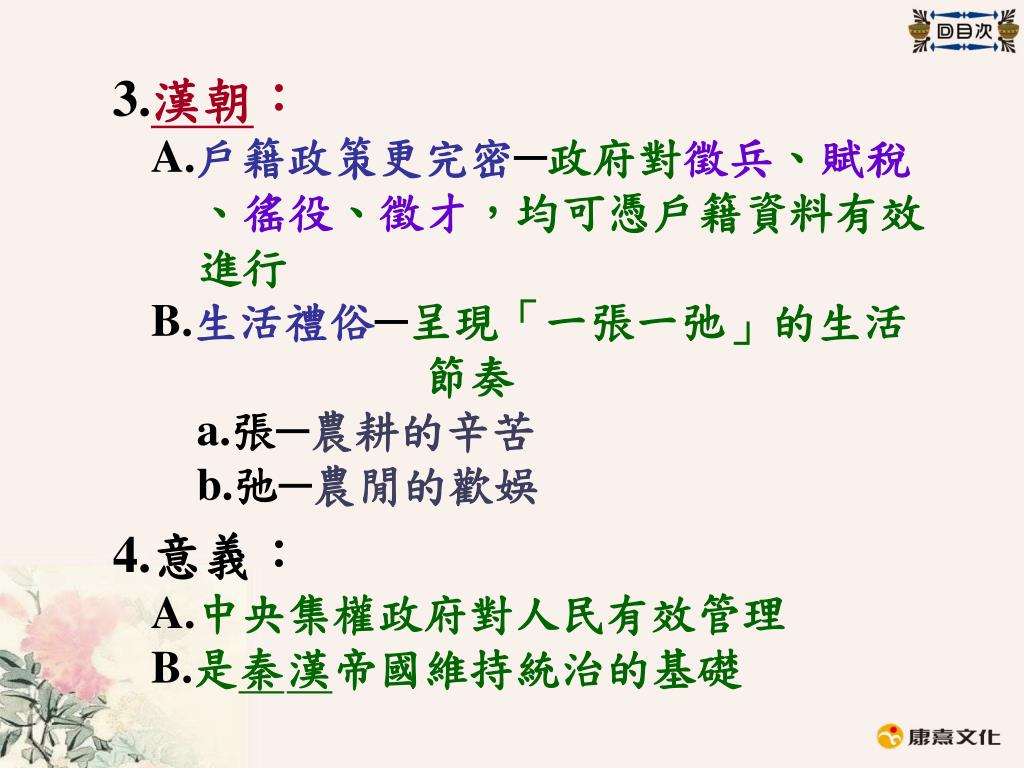 回目次

3.漢朝：

A.戶籍政策更完密─政府對徵兵、賦稅、徭役、徵才，均可憑戶籍資料有效進行

B.生活禮俗─呈現「一張一弛」的生活節奏

a.張─農耕的辛苦

b.弛─農閒的歡娛

4.意義：

A.中央集權政府對人民有效管理

B.是秦漢帝國維持統治的基礎

康熹文化